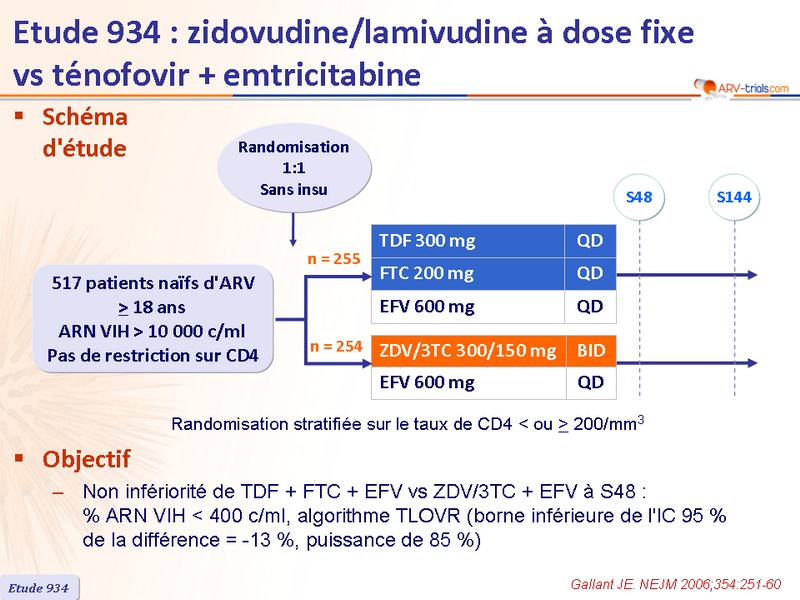 Etude 934 : zidovudine/lamivudine à dose fixe vs ténofovir + emtricitabine

ARV-trials.com

▪ Schéma d'étude

Randomisation 1:1 Sans insu

S48

S144

517 patients naïfs d'ARV
$\geq$ 18 ans
ARN VIH > 10 000 c/ml
Pas de restriction sur CD4

n = 255

| TDF 300 mg | QD |
|---|---|
| FTC 200 mg | QD |
| EFV 600 mg | QD |

n = 254

| ZDV/3TC 300/150 mg | BID |
|---|---|
| EFV 600 mg | QD |

Randomisation stratifiée sur le taux de CD4 < ou $\geq$ 200/mm$^3$

▪ Objectif

– Non infériorité de TDF + FTC + EFV vs ZDV/3TC + EFV à S48 : % ARN VIH < 400 c/ml, algorithme TLOVR (borne inférieure de l'IC 95 % de la différence = -13 %, puissance de 85 %)

Etude 934

Gallant JE. NEJM 2006;354:251-60